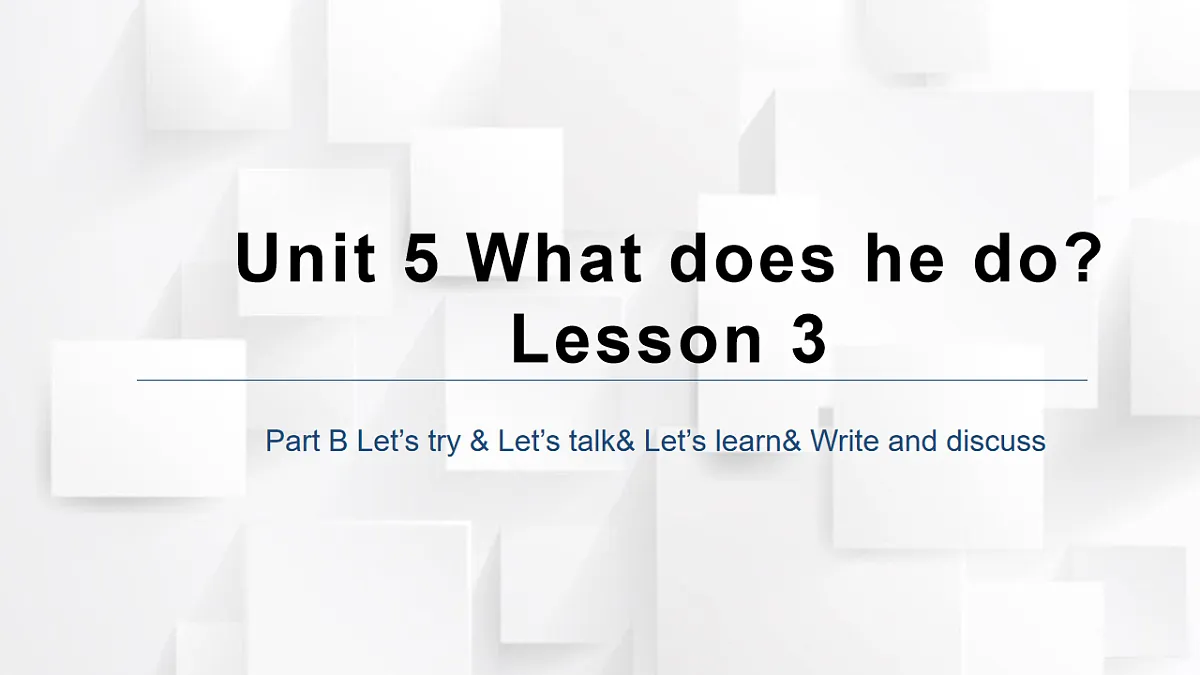 Unit 5 What does he do?
Lesson 3

Part B Let's try & Let's talk& Let's learn& Write and discuss